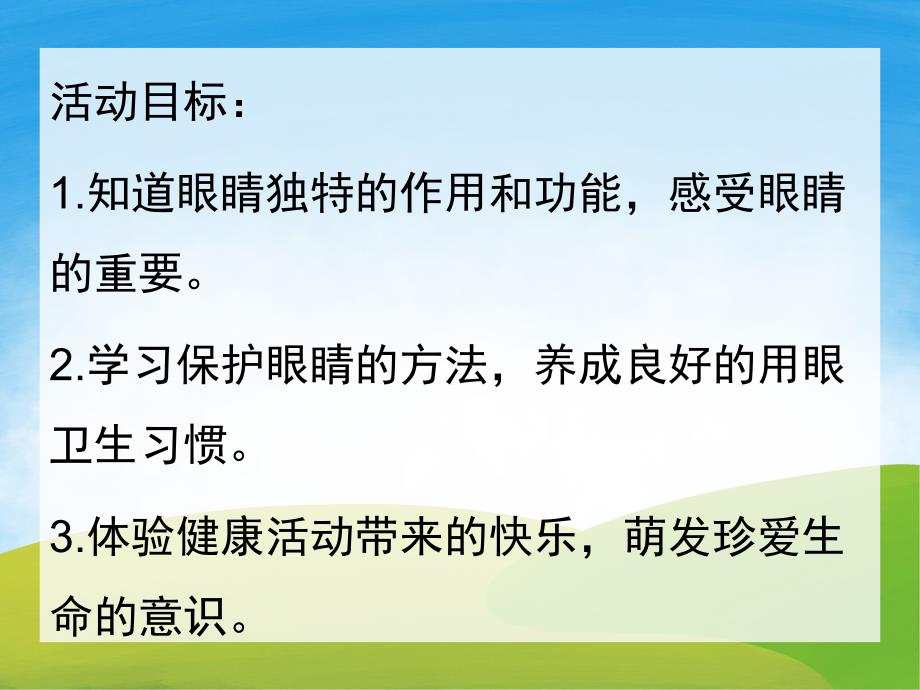 活动目标：

1.知道眼睛独特的作用和功能，感受眼睛的重要。

2.学习保护眼睛的方法，养成良好的用眼卫生习惯。

3.体验健康活动带来的快乐，萌发珍爱生命的意识。